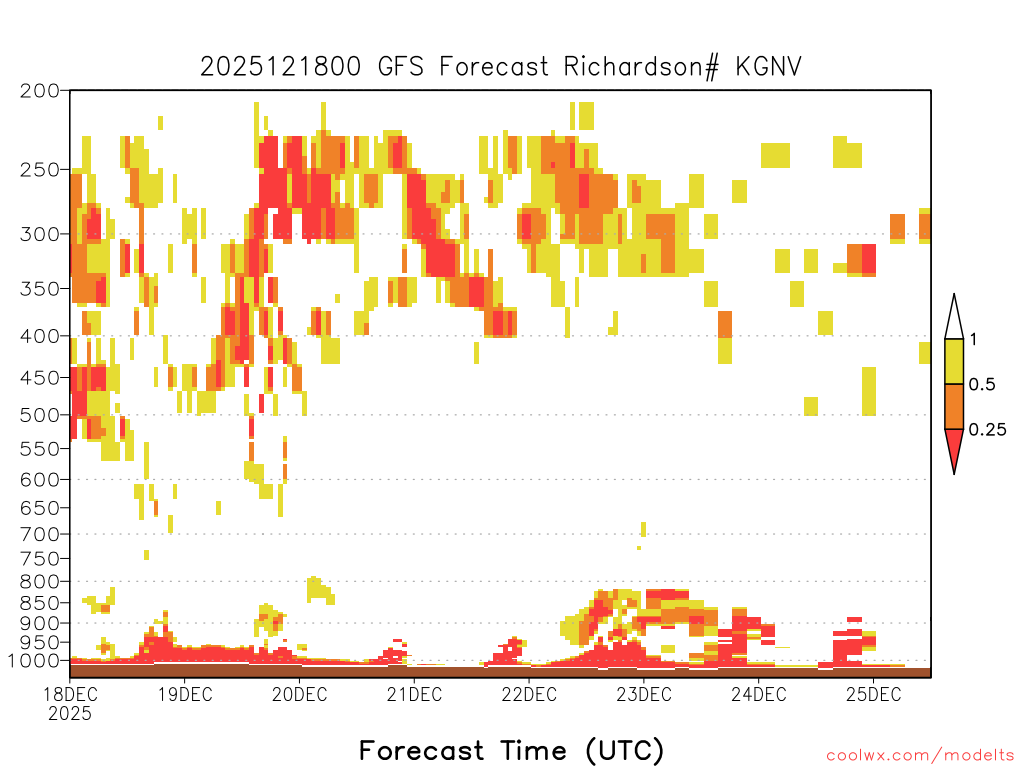 2025121800 GFS Forecast Richardson# KGNV

200
250
300
350
400
450
500
550
600
650
700
750
800
850
900
950
1000

1
0.5
0.25

18DEC 2025
19DEC
20DEC
21DEC
22DEC
23DEC
24DEC
25DEC

Forecast Time (UTC)

coolwx.com/modelts